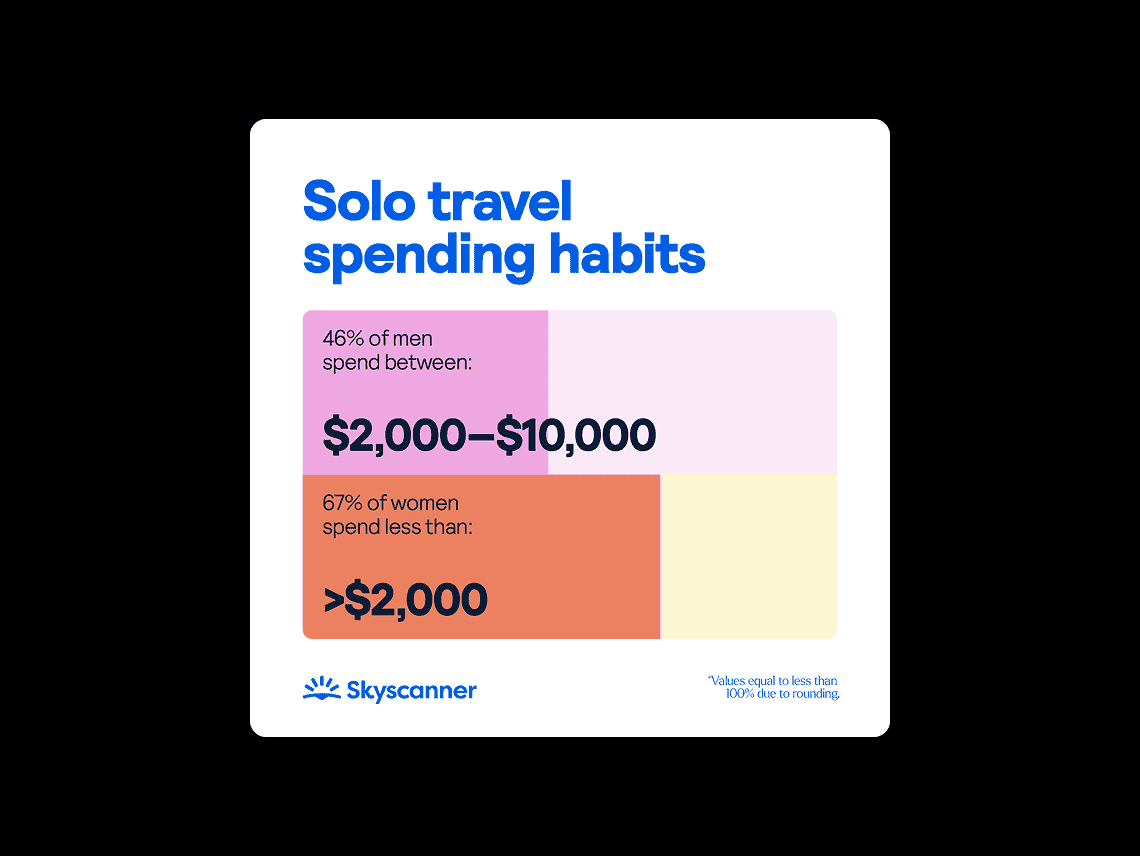 Solo travel spending habits

46% of men spend between:

$2,000–$10,000

67% of women spend less than:

>$2,000

Skyscanner

*Values equal to less than 100% due to rounding.